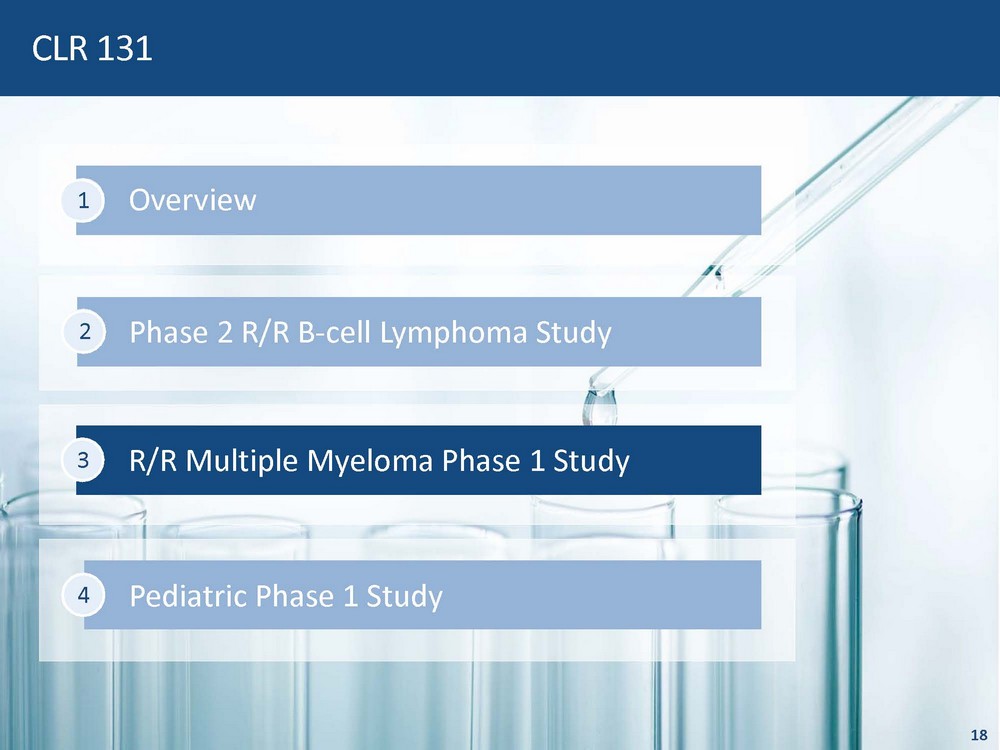 CLR 131

1 Overview

2 Phase 2 R/R B-cell Lymphoma Study

3 R/R Multiple Myeloma Phase 1 Study

4 Pediatric Phase 1 Study

18